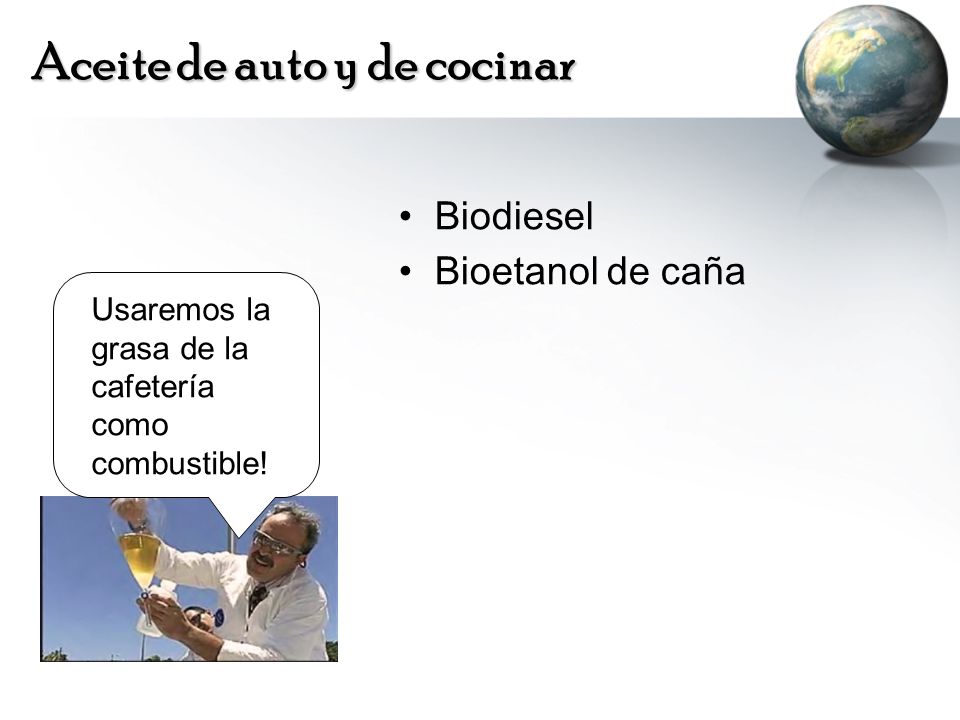 Aceite de auto y de cocinar

• Biodiesel
• Bioetanol de caña

Usaremos la grasa de la cafetería como combustible!